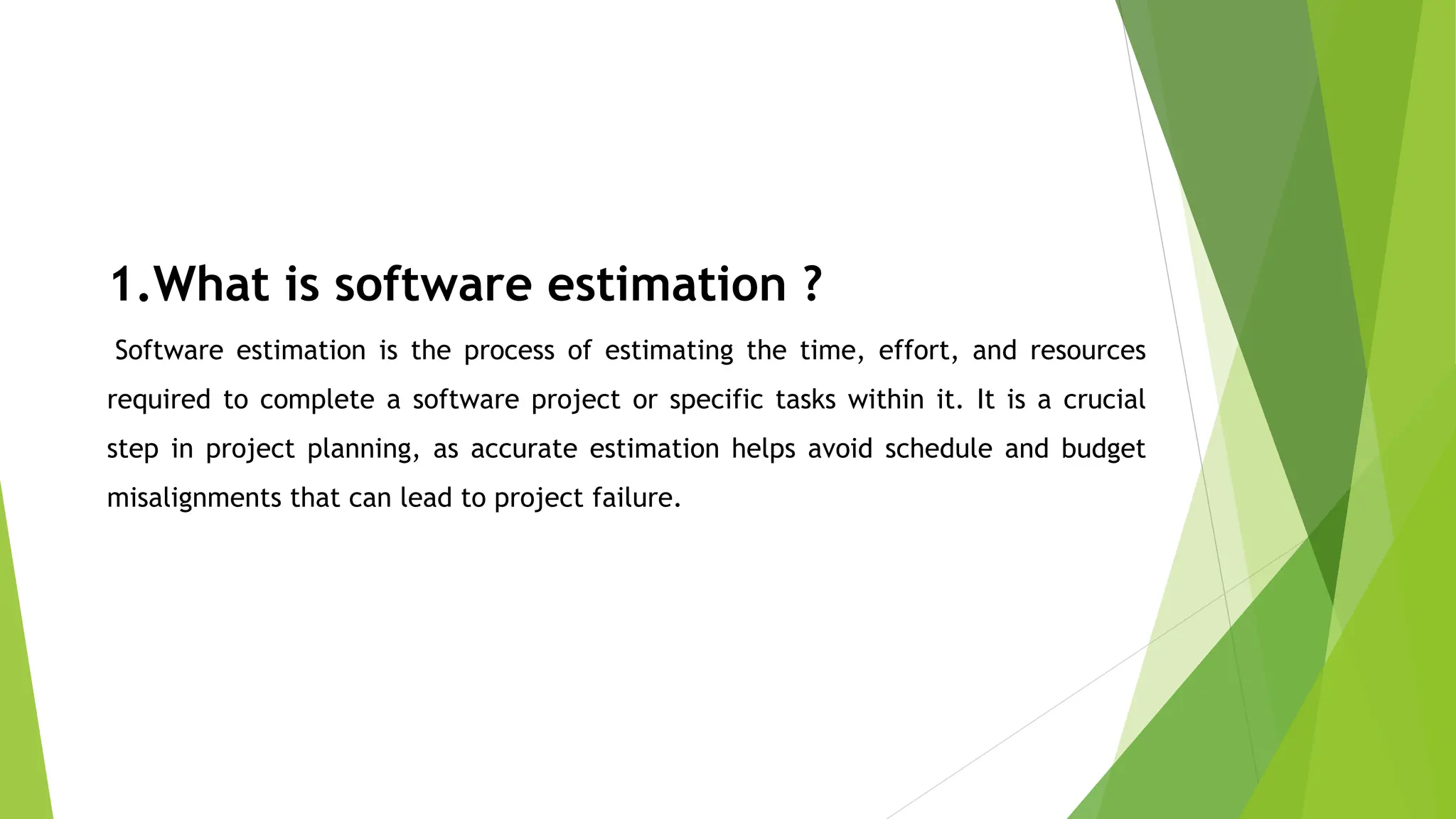 1.What is software estimation ?

Software estimation is the process of estimating the time, effort, and resources required to complete a software project or specific tasks within it. It is a crucial step in project planning, as accurate estimation helps avoid schedule and budget misalignments that can lead to project failure.